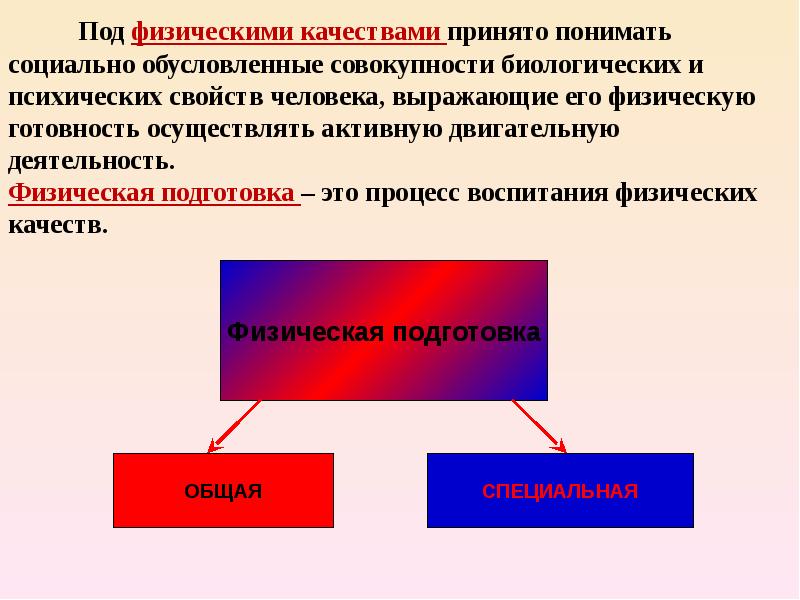 Под физическими качествами принято понимать социально обусловленные совокупности биологических и психических свойств человека, выражающие его физическую готовность осуществлять активную двигательную деятельность.

Физическая подготовка – это процесс воспитания физических качеств.

Физическая подготовка

ОБЩАЯ

СПЕЦИАЛЬНАЯ